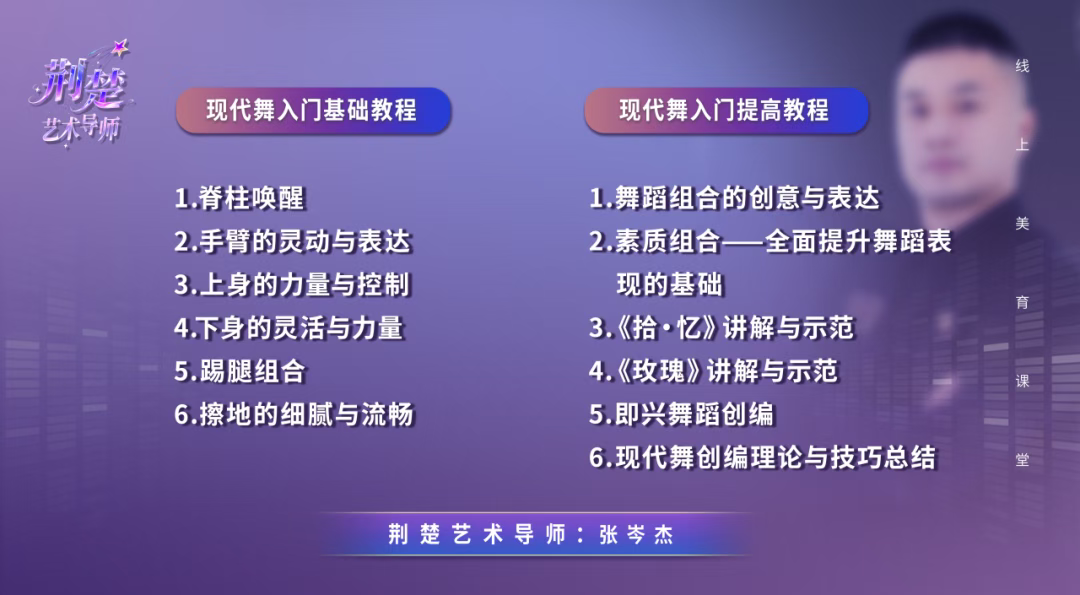 荆楚
艺术导师

现代舞入门基础教程

1.脊柱唤醒
2.手臂的灵动与表达
3.上身的力量与控制
4.下身的灵活与力量
5.踢腿组合
6.擦地的细腻与流畅

现代舞入门提高教程

1.舞蹈组合的创意与表达
2.素质组合——全面提升舞蹈表现的基础
3.《拾·忆》讲解与示范
4.《玫瑰》讲解与示范
5.即兴舞蹈创编
6.现代舞创编理论与技巧总结

线上美育课堂

荆楚艺术导师：张岑杰